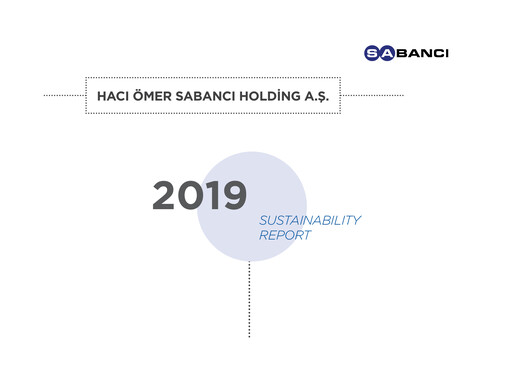 SABANCI

HACI ÖMER SABANCI HOLDİNG A.Ş.

2019

SUSTAINABILITY REPORT